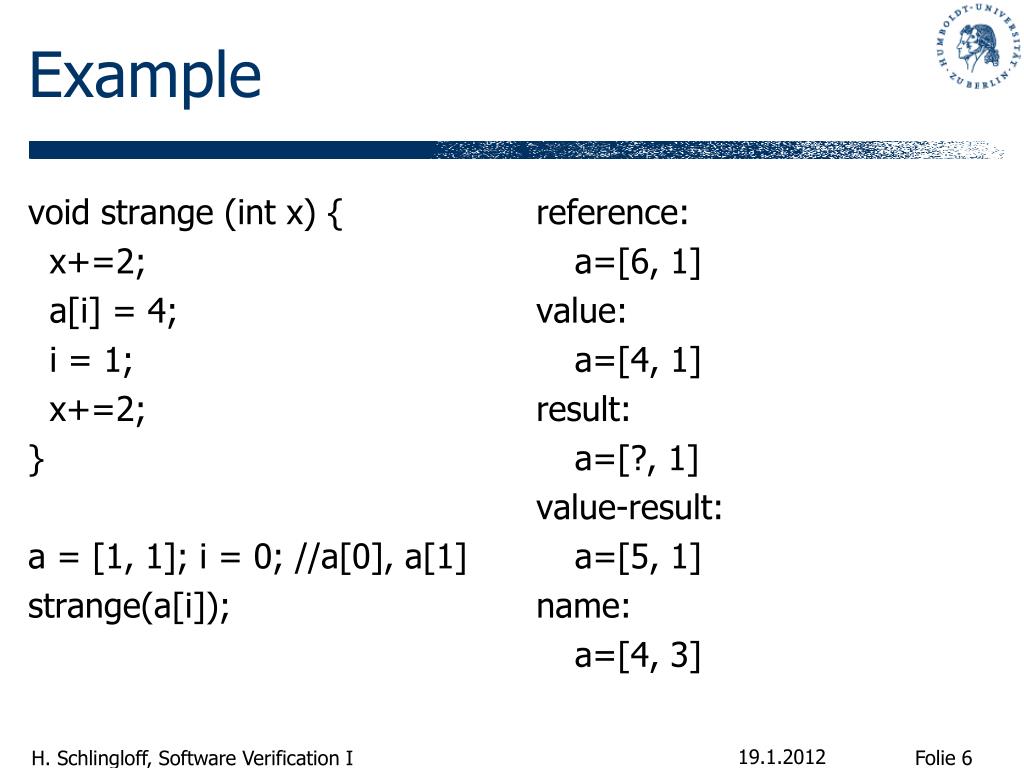 Example

HUMBOLDT-UNIVERSITÄT ZU BERLIN

void strange (int x) {
x+=2;
a[i] = 4;
i = 1;
x+=2;
}

a = [1, 1]; i = 0; //a[0], a[1]
strange(a[i]);

reference:
a=[6, 1]
value:
a=[4, 1]
result:
a=[?, 1]
value-result:
a=[5, 1]
name:
a=[4, 3]

H. Schlingloff, Software Verification I

19.1.2012

Folie 6